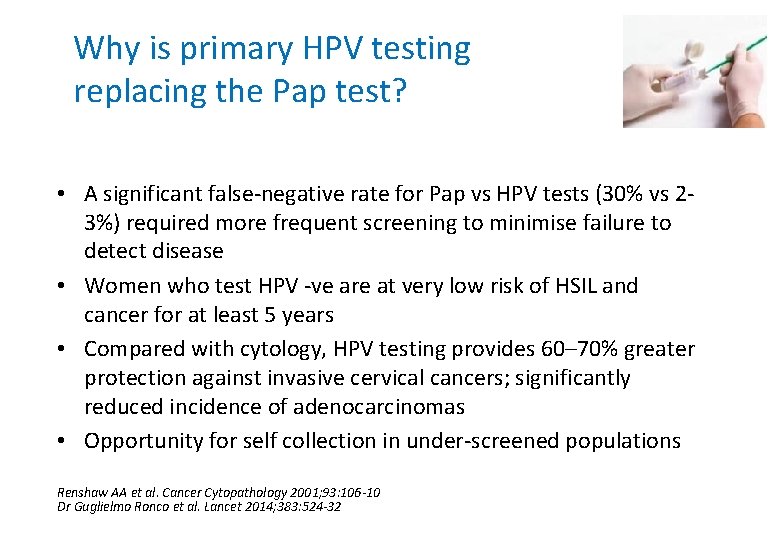 Why is primary HPV testing replacing the Pap test?

• A significant false-negative rate for Pap vs HPV tests (30% vs 2-3%) required more frequent screening to minimise failure to detect disease

• Women who test HPV -ve are at very low risk of HSIL and cancer for at least 5 years

• Compared with cytology, HPV testing provides 60–70% greater protection against invasive cervical cancers; significantly reduced incidence of adenocarcinomas

• Opportunity for self collection in under-screened populations

Renshaw AA et al. Cancer Cytopathology 2001;93:106-10
Dr Guglielmo Ronco et al. Lancet 2014;383:524-32